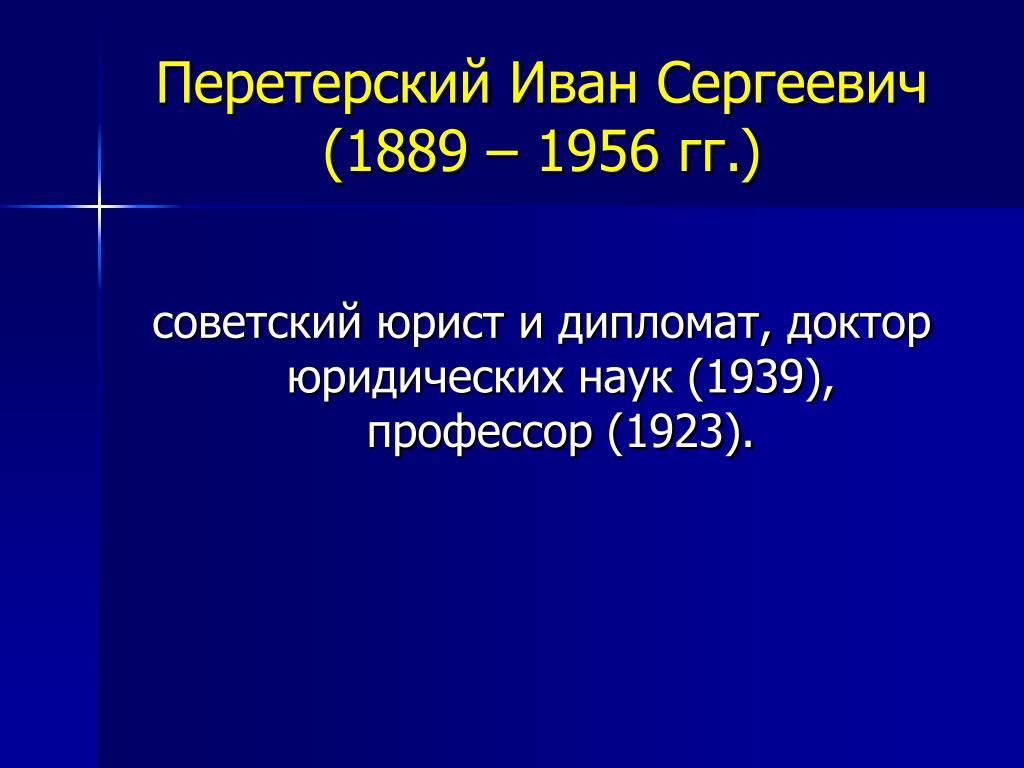 Перетерский Иван Сергеевич (1889 – 1956 гг.)

советский юрист и дипломат, доктор юридических наук (1939), профессор (1923).